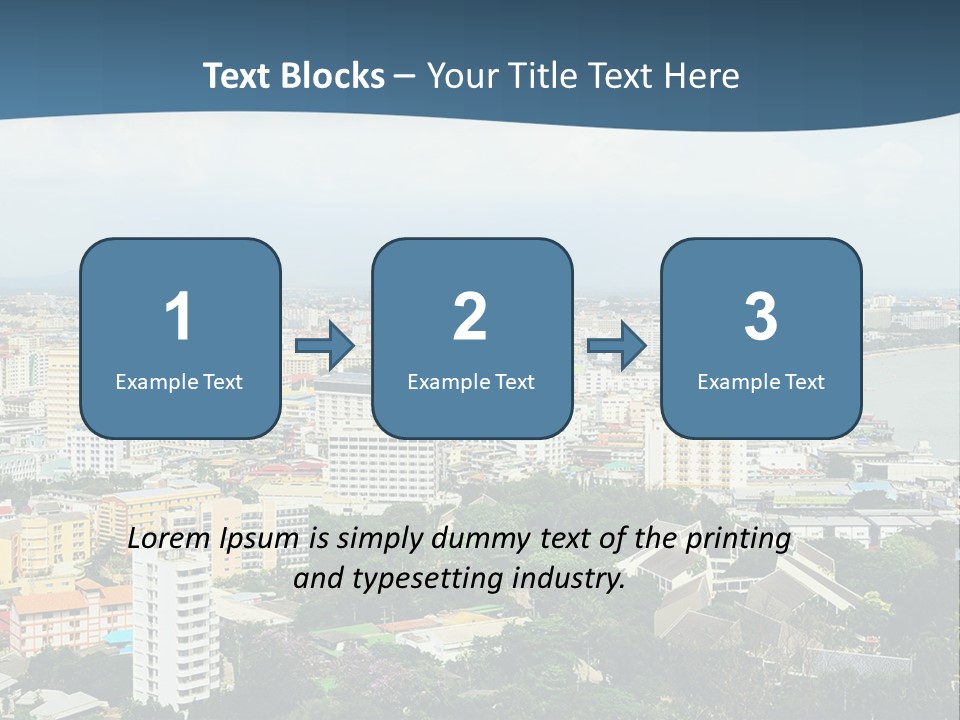 Text Blocks – Your Title Text Here

1
Example Text

2
Example Text

3
Example Text

Lorem Ipsum is simply dummy text of the printing and typesetting industry.